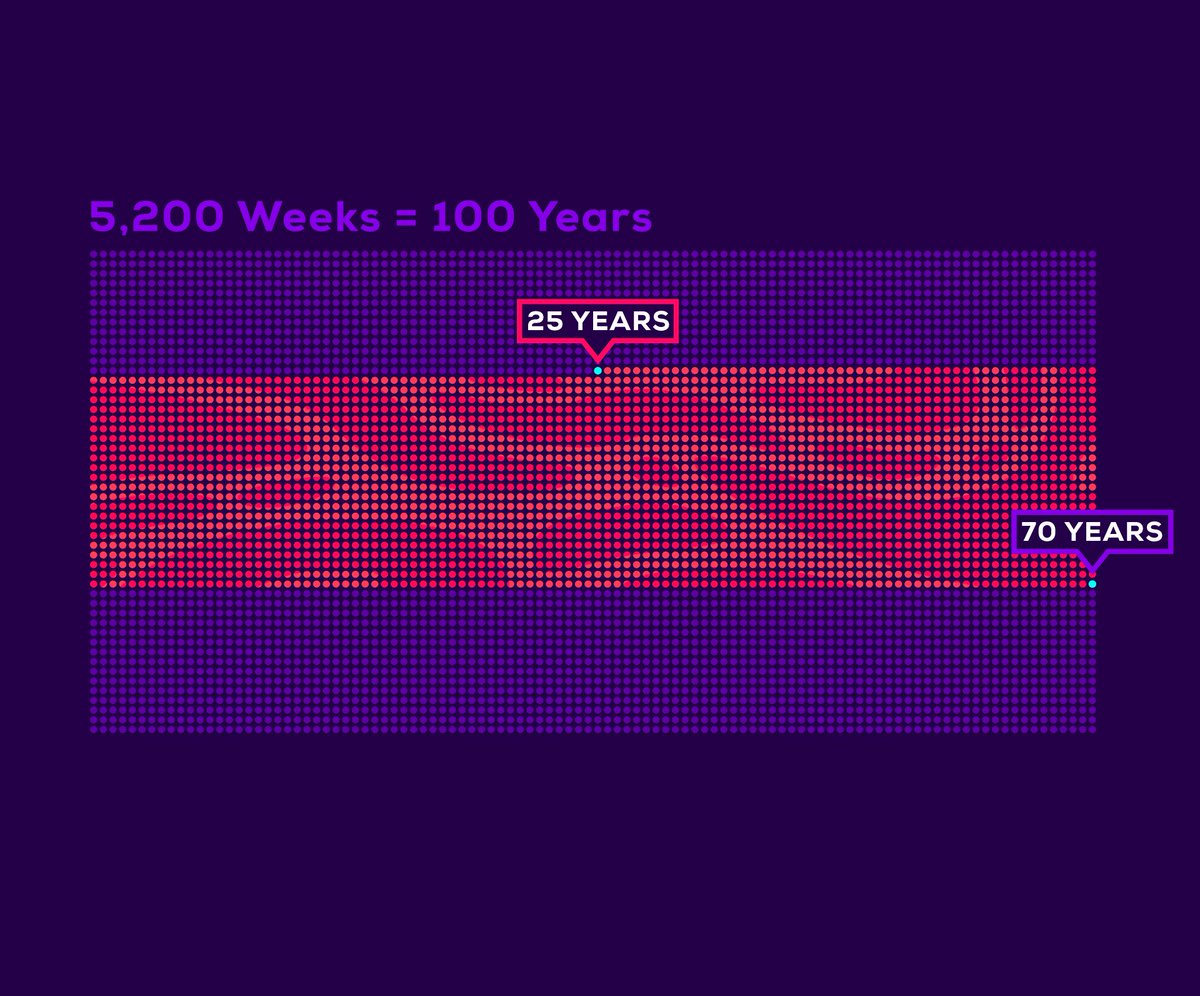 5,200 Weeks = 100 Years

25 YEARS

70 YEARS